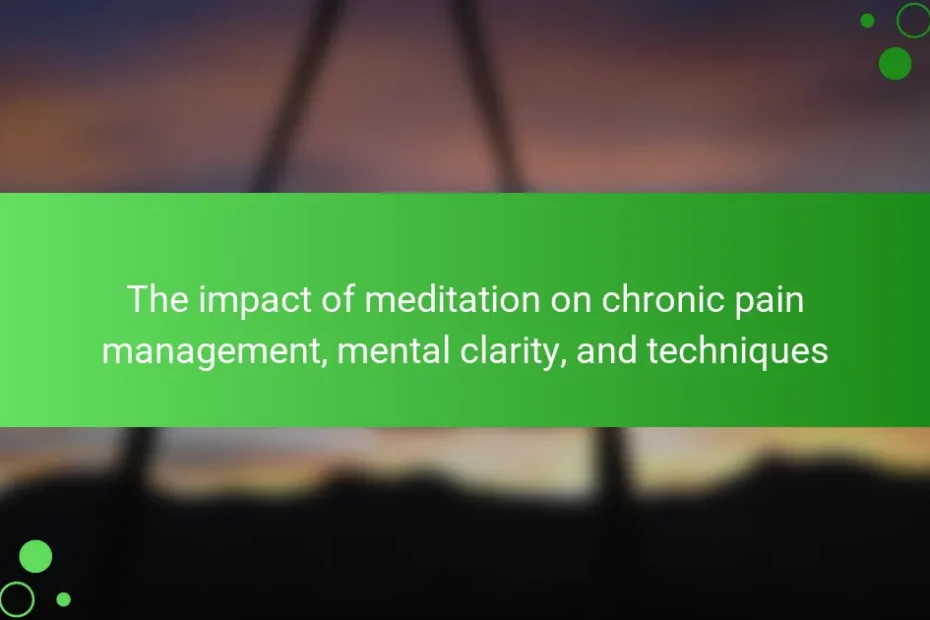 The impact of meditation on chronic pain management, mental clarity, and techniques